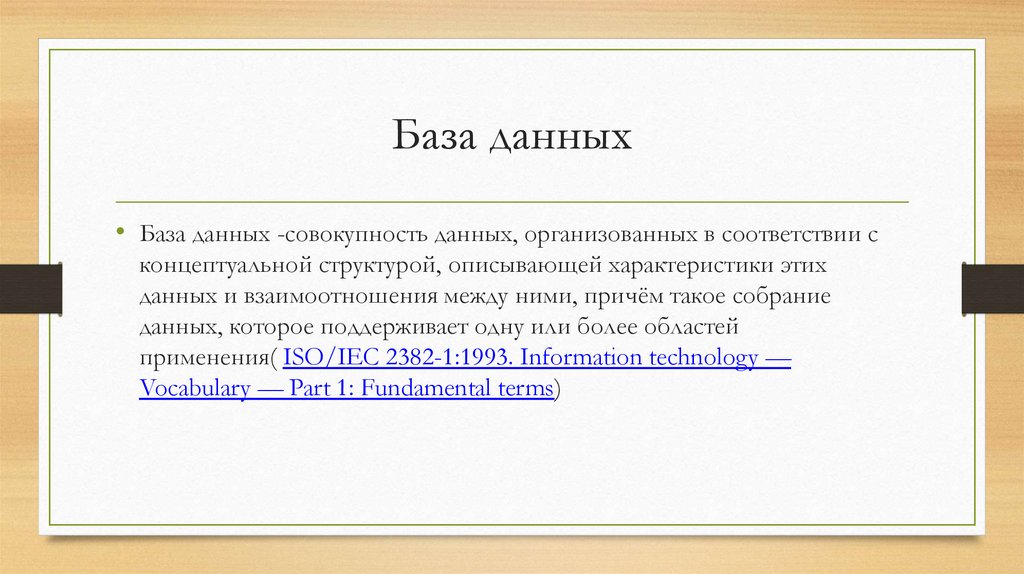 База данных

• База данных -совокупность данных, организованных в соответствии с концептуальной структурой, описывающей характеристики этих данных и взаимоотношения между ними, причём такое собрание данных, которое поддерживает одну или более областей применения( ISO/IEC 2382-1:1993. Information technology — Vocabulary — Part 1: Fundamental terms)